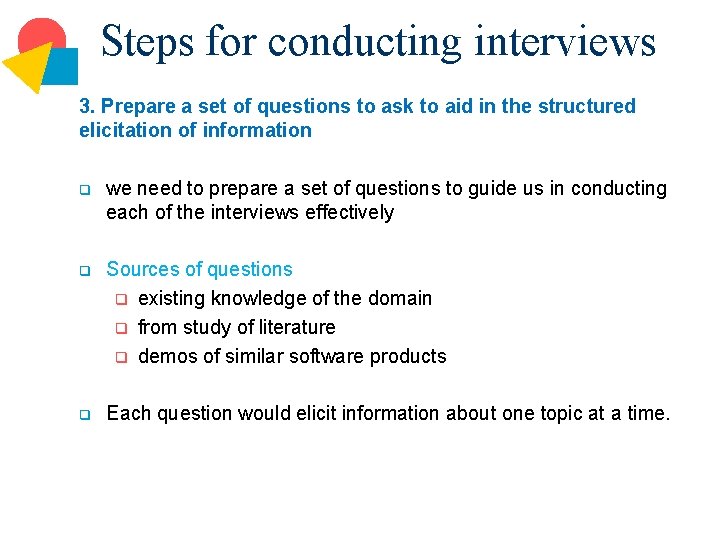 Steps for conducting interviews

3. Prepare a set of questions to ask to aid in the structured elicitation of information

❑ we need to prepare a set of questions to guide us in conducting each of the interviews effectively

❑ Sources of questions
❑ existing knowledge of the domain
❑ from study of literature
❑ demos of similar software products

❑ Each question would elicit information about one topic at a time.